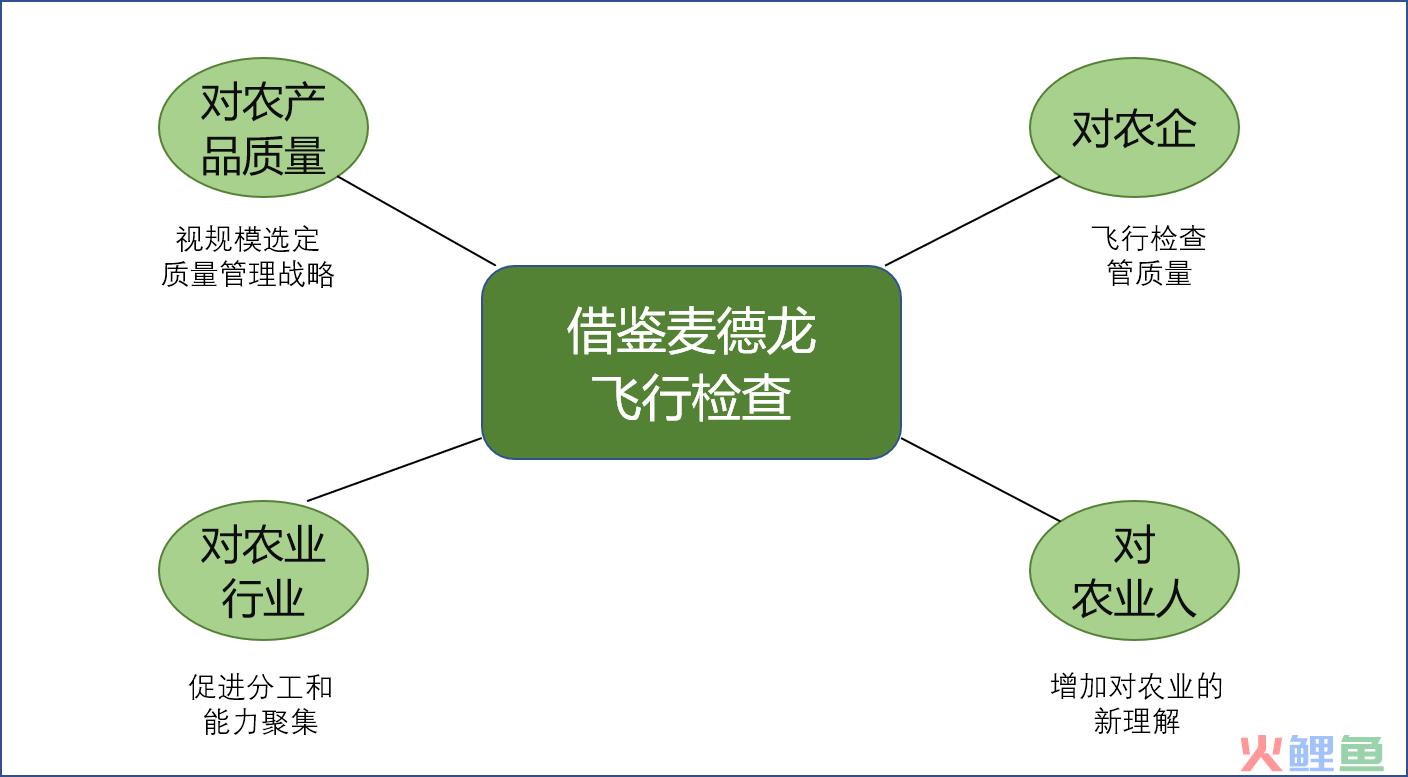 对农产品质量

视规模选定质量管理战略

对农企

飞行检查管质量

借鉴麦德龙飞行检查

对农业行业

促进分工和能力聚集

对农业人

增加对农业的新理解

火鲤鱼